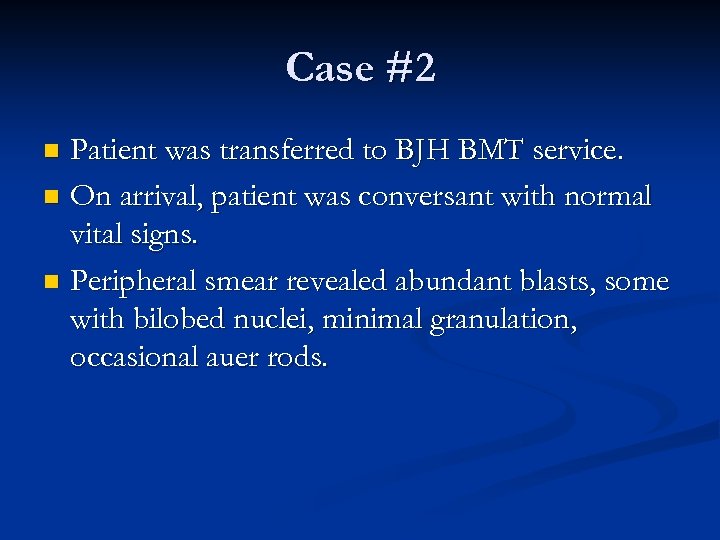 Case #2

- Patient was transferred to BJH BMT service.
- On arrival, patient was conversant with normal vital signs.
- Peripheral smear revealed abundant blasts, some with bilobed nuclei, minimal granulation, occasional auer rods.